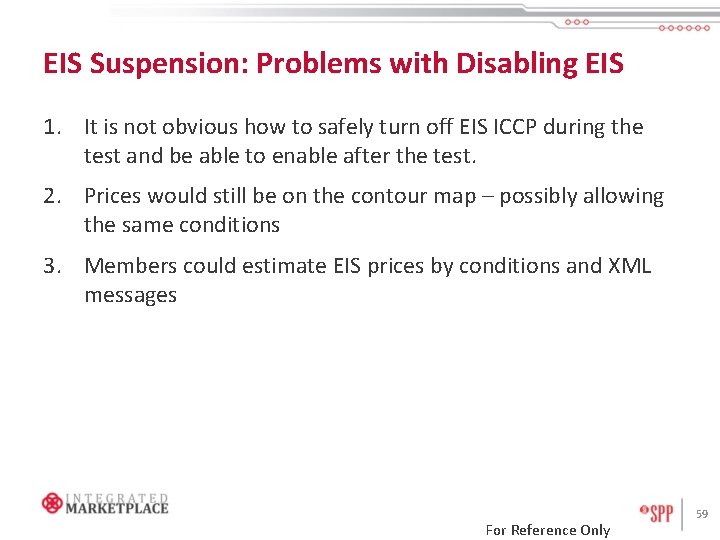 EIS Suspension: Problems with Disabling EIS

1. It is not obvious how to safely turn off EIS ICCP during the test and be able to enable after the test.

2. Prices would still be on the contour map – possibly allowing the same conditions

3. Members could estimate EIS prices by conditions and XML messages

INTEGRATED MARKETPLACE

SPP

59

For Reference Only